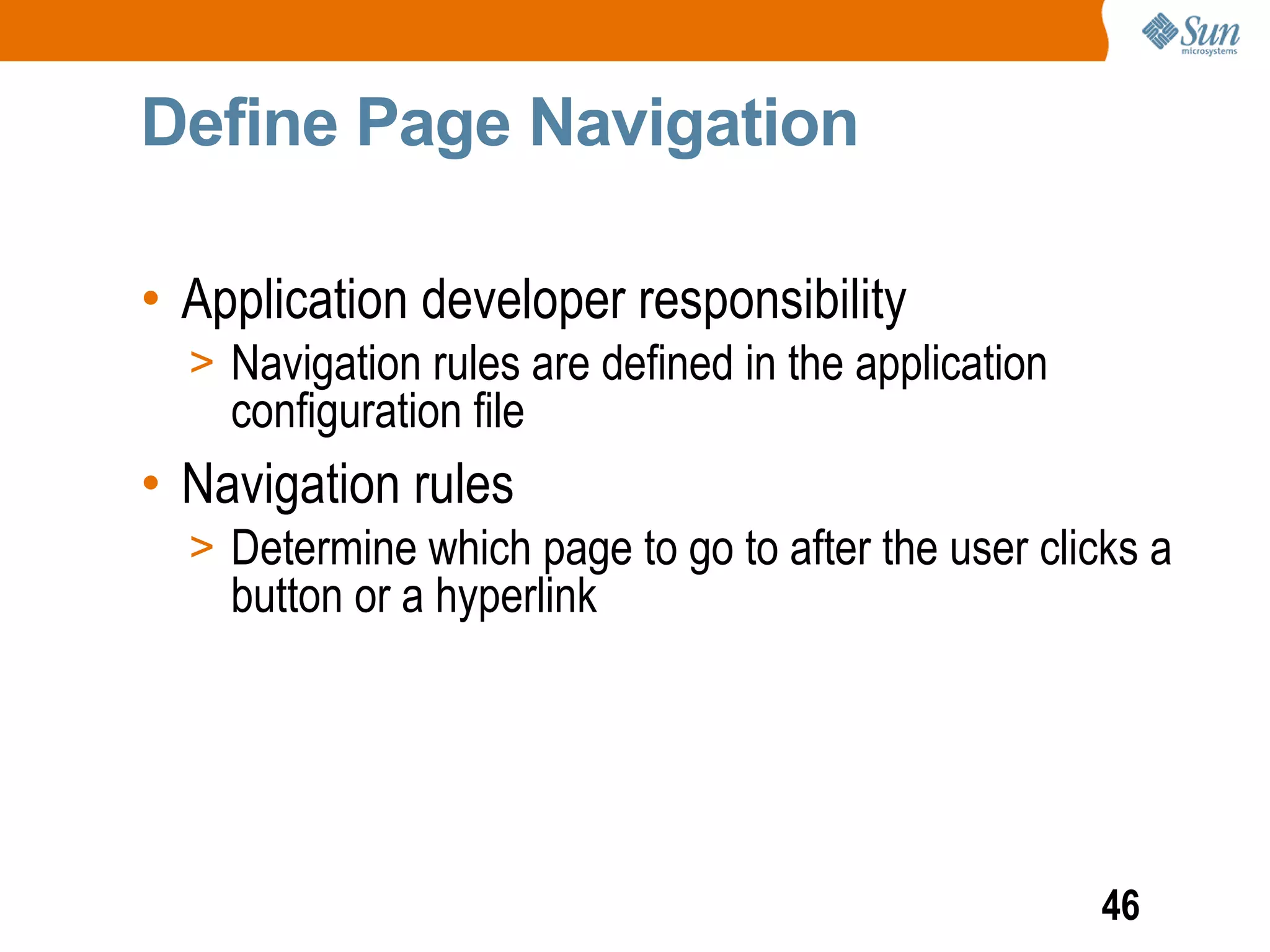 Sun microsystems

Define Page Navigation

• Application developer responsibility
> Navigation rules are defined in the application configuration file

• Navigation rules
> Determine which page to go to after the user clicks a button or a hyperlink

46